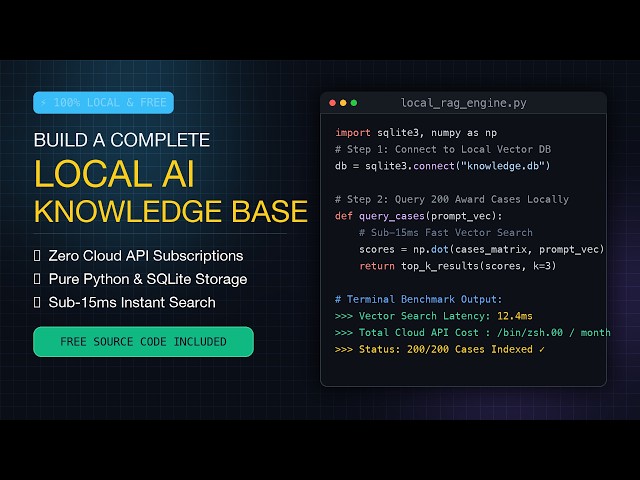 ⚡ 100% LOCAL & FREE

BUILD A COMPLETE
LOCAL AI
KNOWLEDGE BASE

▯ Zero Cloud API Subscriptions
▯ Pure Python & SQLite Storage
▯ Sub-15ms Instant Search

FREE SOURCE CODE INCLUDED

local_rag_engine.py

import sqlite3, numpy as np
# Step 1: Connect to Local Vector DB
db = sqlite3.connect("knowledge.db")

# Step 2: Query 200 Award Cases Locally
def query_cases(prompt_vec):
    # Sub-15ms Fast Vector Search
    scores = np.dot(cases_matrix, prompt_vec)
    return top_k_results(scores, k=3)

# Terminal Benchmark Output:
>>> Vector Search Latency: 12.4ms
>>> Total Cloud API Cost : /bin/zsh.00 / month
>>> Status: 200/200 Cases Indexed ✓